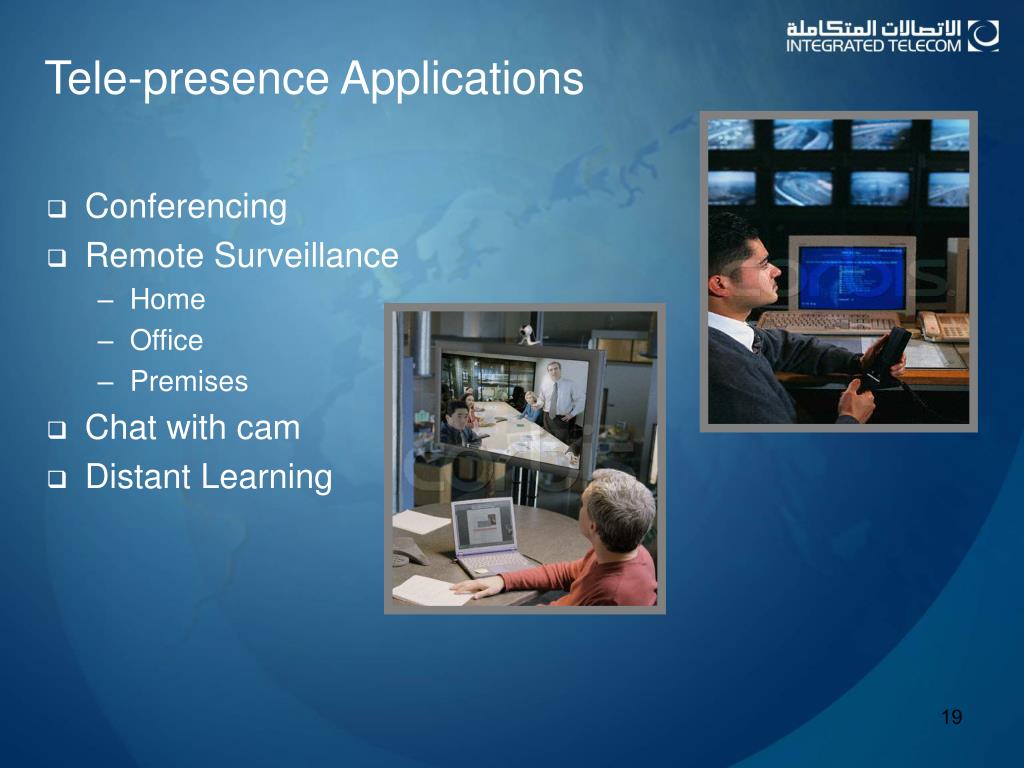 الاتصالات المتكاملة
INTEGRATED TELECOM

Tele-presence Applications

❑ Conferencing
❑ Remote Surveillance
– Home
– Office
– Premises
❑ Chat with cam
❑ Distant Learning

19